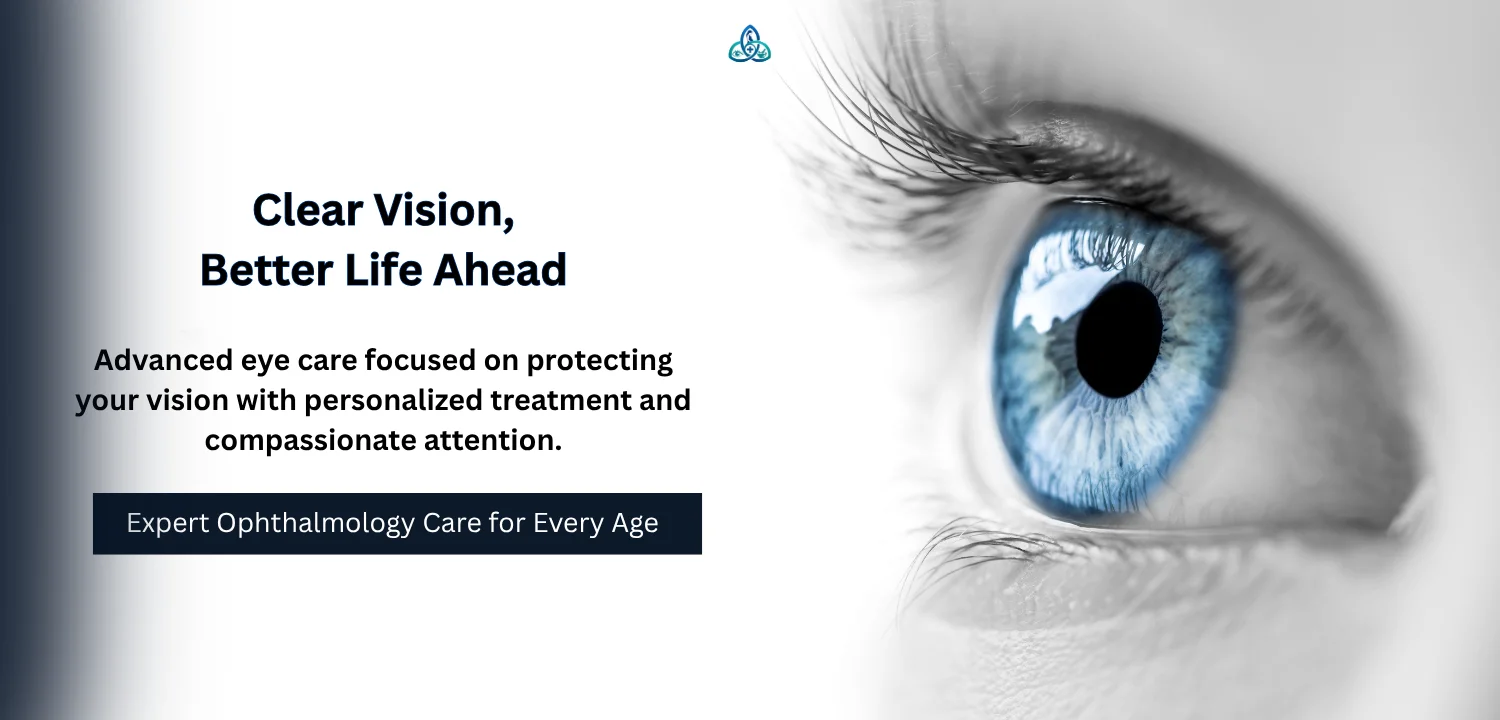 Clear Vision,
Better Life Ahead

Advanced eye care focused on protecting your vision with personalized treatment and compassionate attention.

Expert Ophthalmology Care for Every Age